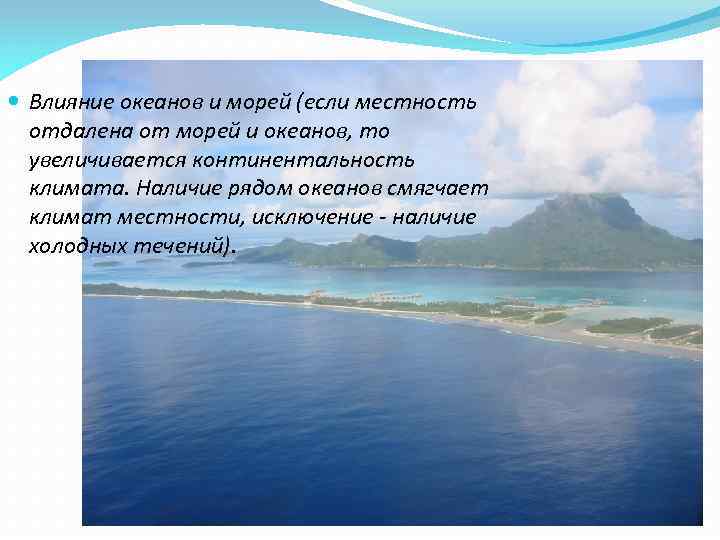 Влияние океанов и морей (если местность отдалена от морей и океанов, то увеличивается континентальность климата. Наличие рядом океанов смягчает климат местности, исключение - наличие холодных течений).